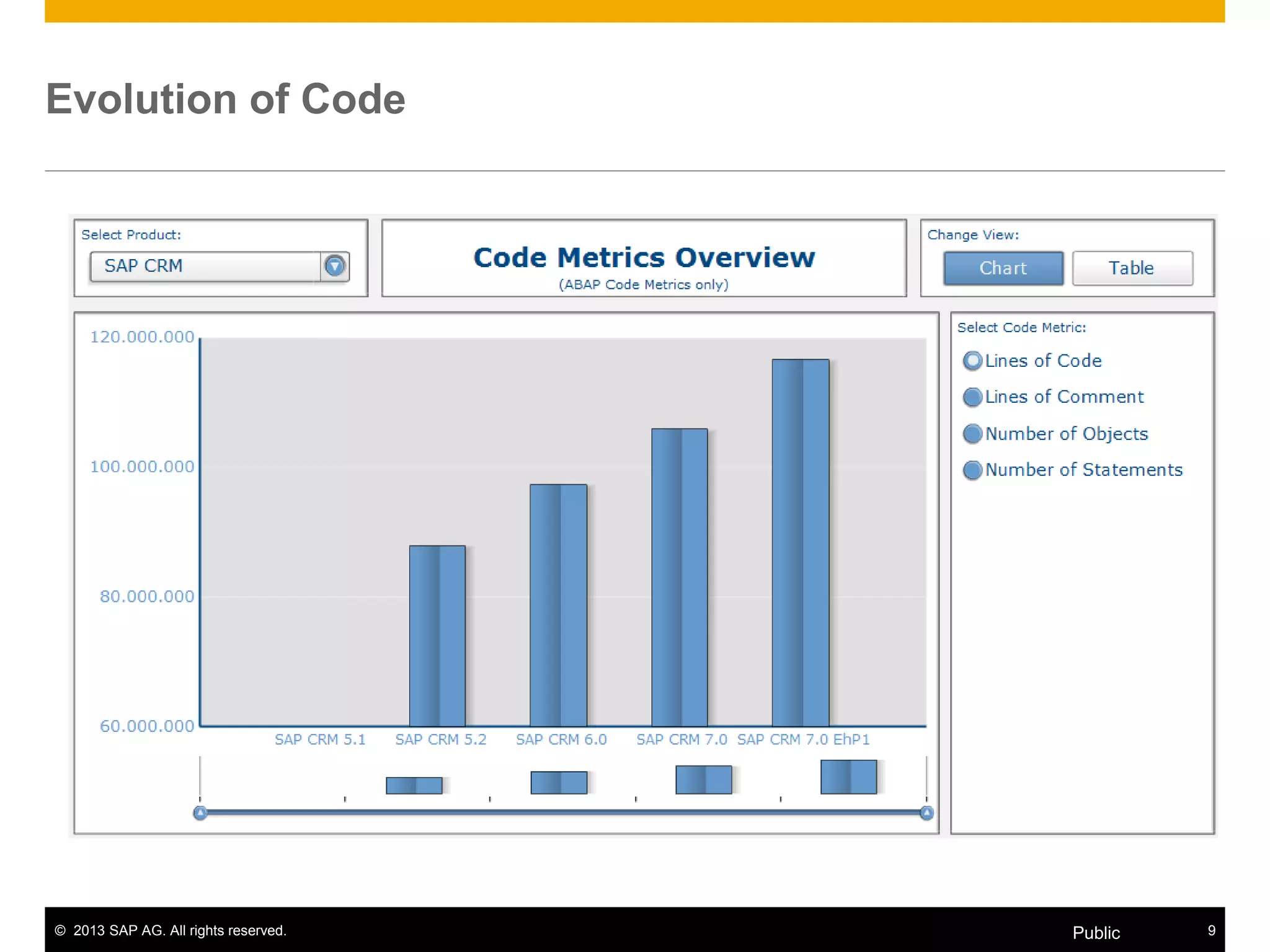 Evolution of Code

Select Product:

SAP CRM

Code Metrics Overview

(ABAP Code Metrics only)

Change View:

Chart

Table

120.000.000

100.000.000

80.000.000

60.000.000

SAP CRM 5.1

SAP CRM 5.2

SAP CRM 6.0

SAP CRM 7.0

SAP CRM 7.0 EhP1

Select Code Metric:

Lines of Code

Lines of Comment

Number of Objects

Number of Statements

© 2013 SAP AG. All rights reserved.

Public

9